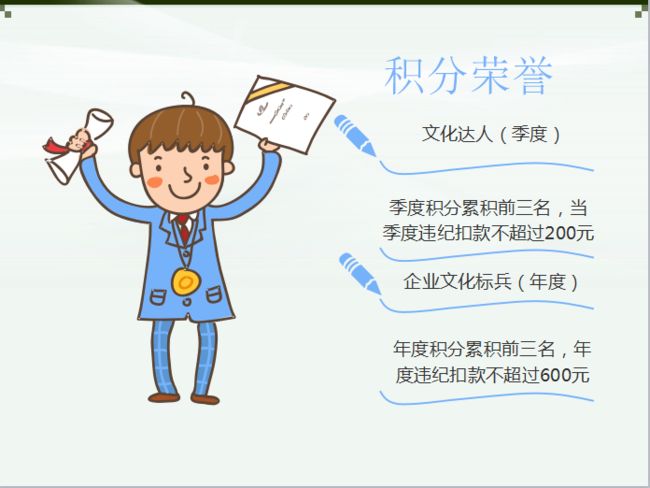 积分荣誉

文化达人（季度）

季度积分累积前三名，当季度违纪扣款不超过200元

企业文化标兵（年度）

年度积分累积前三名，年度违纪扣款不超过600元